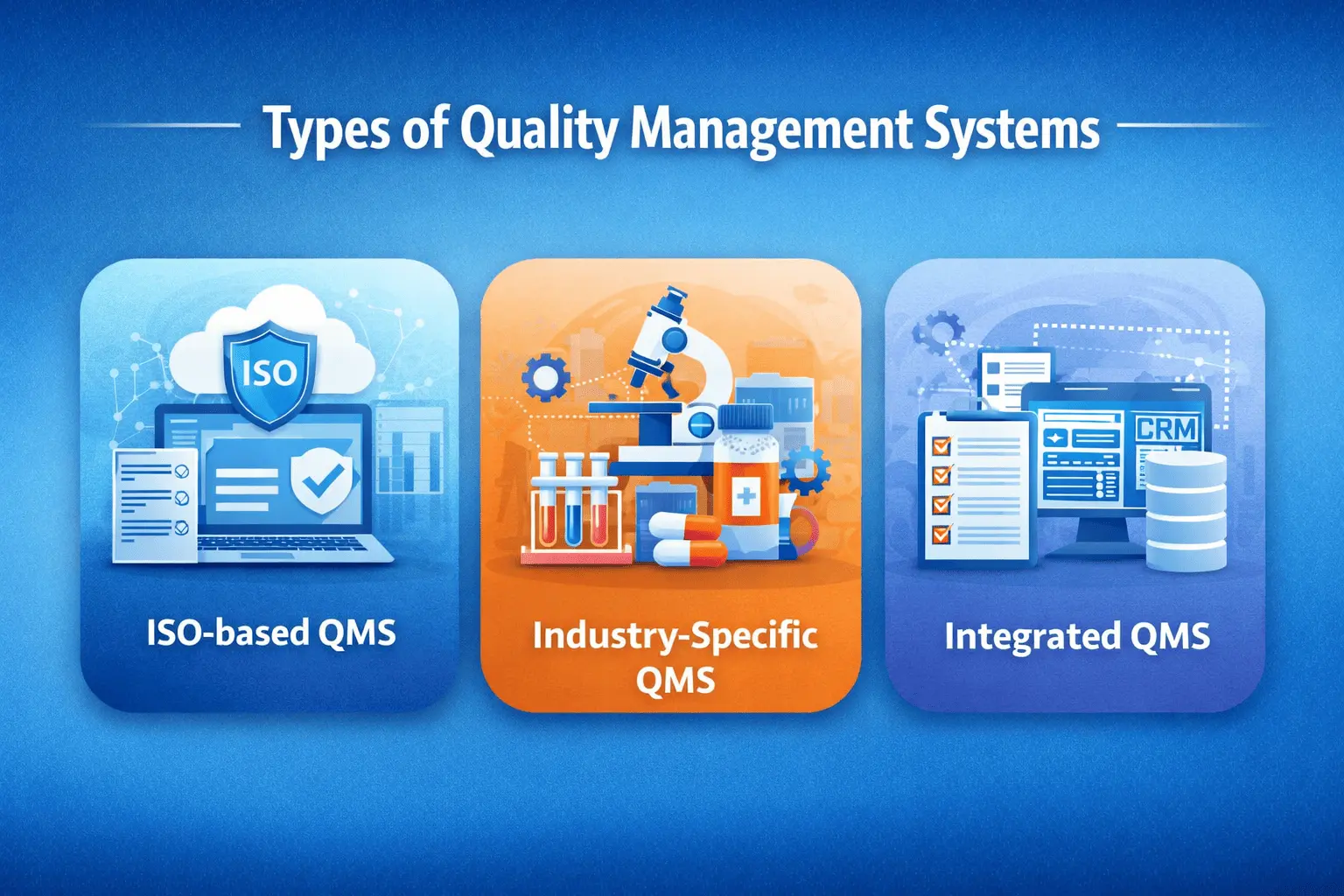 Types of Quality Management Systems

ISO

ISO-based QMS

Industry-Specific QMS

CRM

Integrated QMS